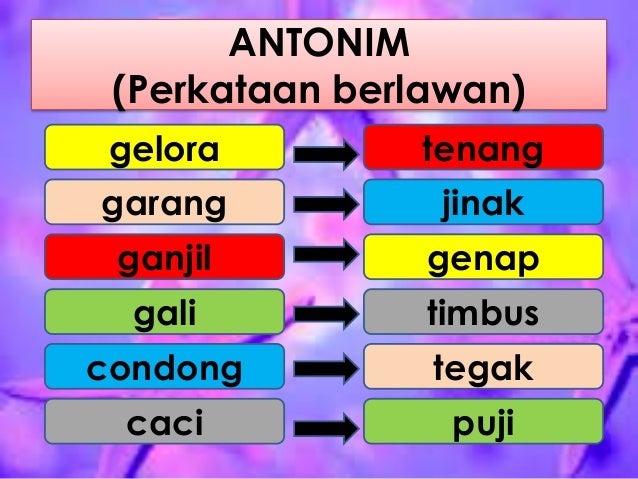 ANTONIM
(Perkataan berlawan)

gelora → tenang
garang → jinak
ganjil → genap
gali → timbus
condong → tegak
caci → puji